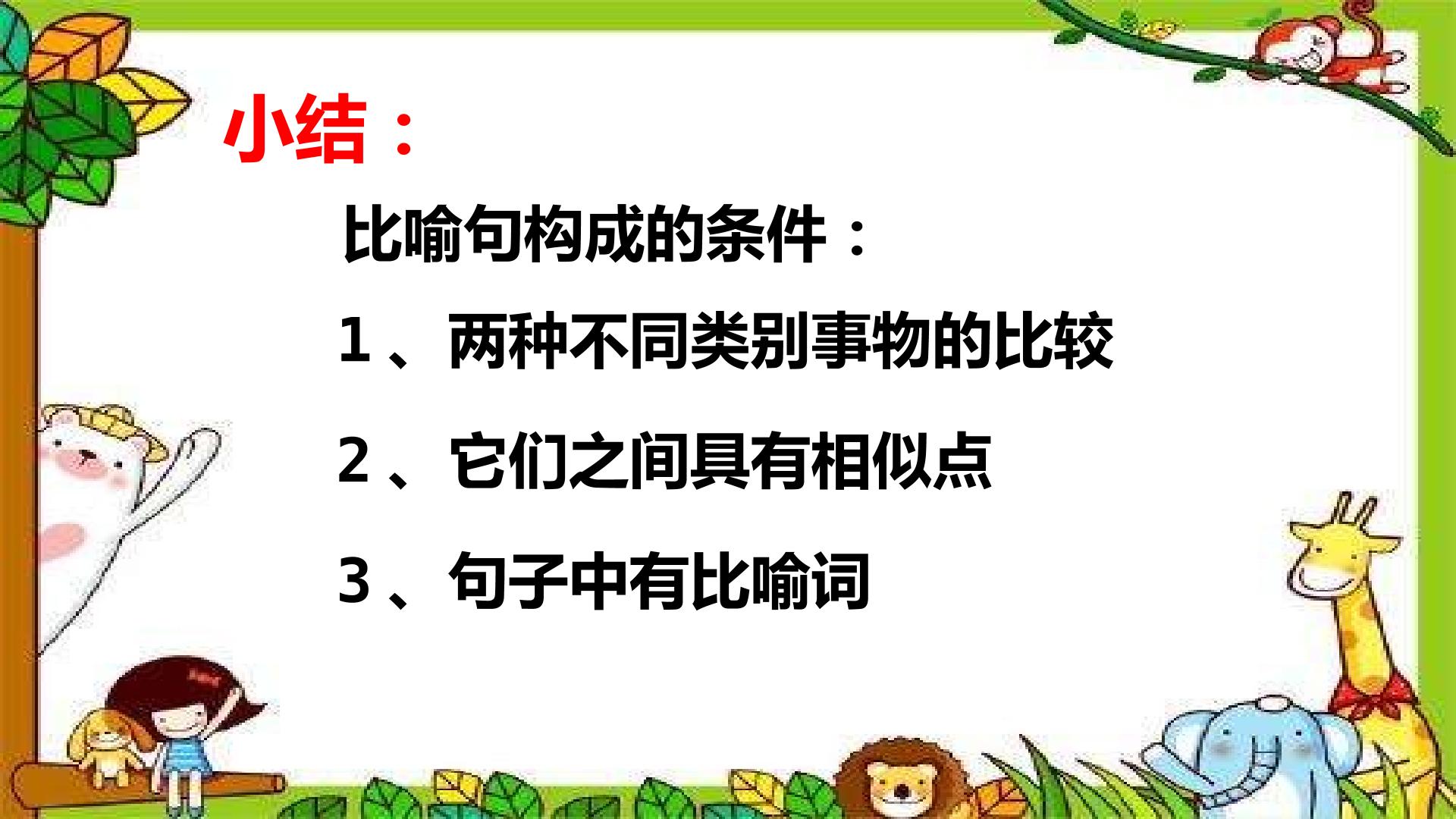 小结：

比喻句构成的条件：

1、两种不同类别事物的比较

2、它们之间具有相似点

3、句子中有比喻词